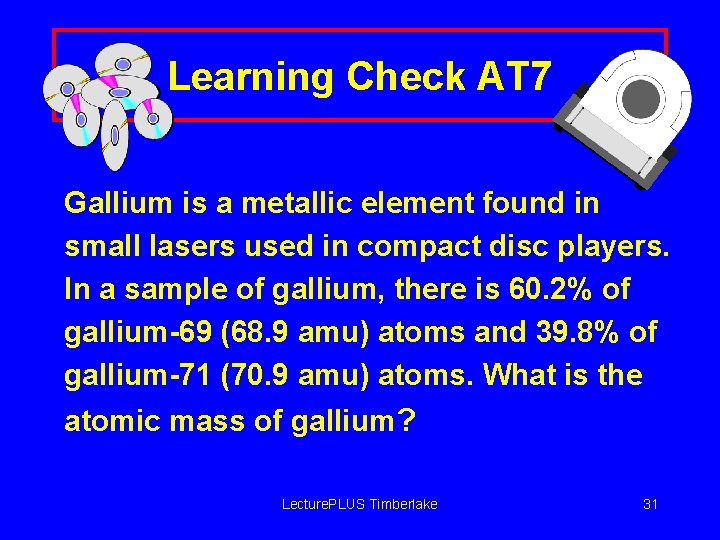 Learning Check AT7

Gallium is a metallic element found in small lasers used in compact disc players. In a sample of gallium, there is 60.2% of gallium-69 (68.9 amu) atoms and 39.8% of gallium-71 (70.9 amu) atoms. What is the atomic mass of gallium?

LecturePLUS Timberlake

31